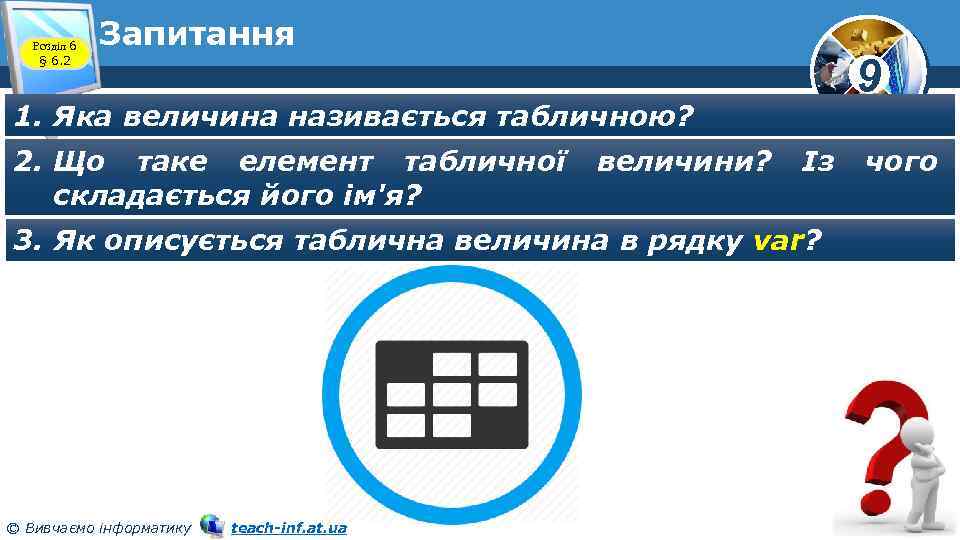 Розділ 6
§ 6.2

Запитання

9

1. Яка величина називається табличною?

2. Що таке елемент табличної величини? Із чого складається його ім'я?

3. Як описується таблична величина в рядку var?

© Вивчаємо інформатику teach-inf.at.ua